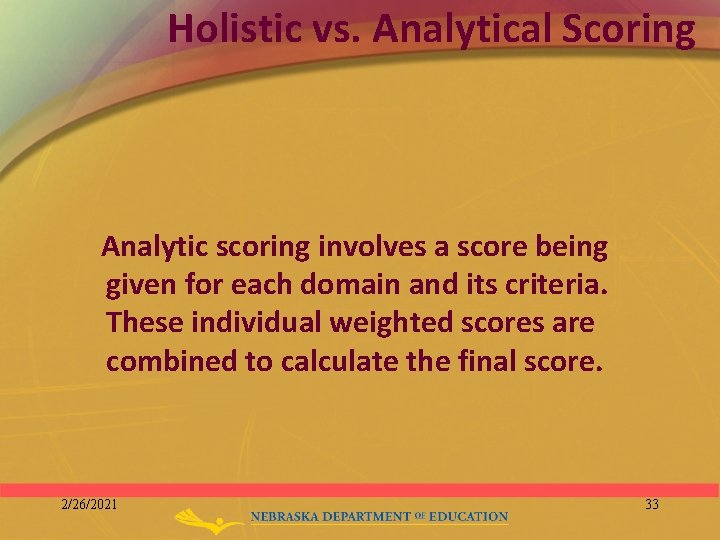 Holistic vs. Analytical Scoring

Analytic scoring involves a score being given for each domain and its criteria. These individual weighted scores are combined to calculate the final score.

2/26/2021

NEBRASKA DEPARTMENT OF EDUCATION

33